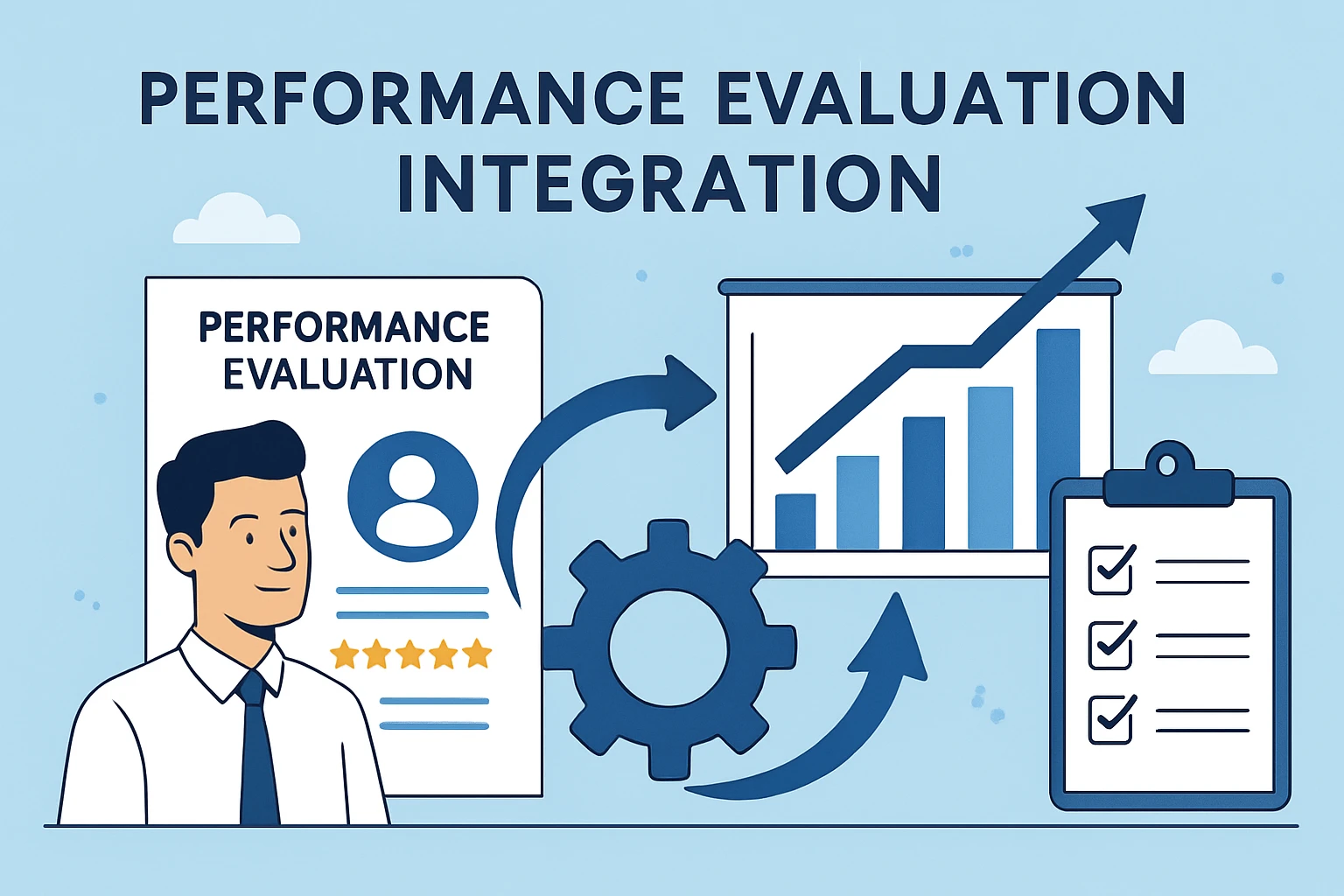 PERFORMANCE EVALUATION INTEGRATION

PERFORMANCE EVALUATION